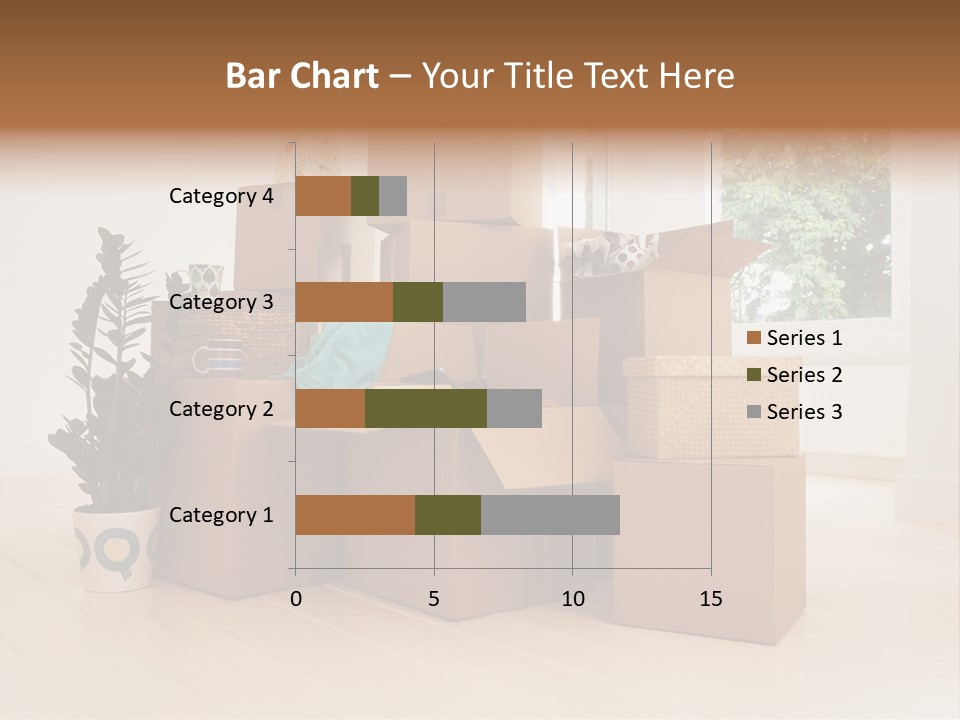 Bar Chart – Your Title Text Here

Category 4
Category 3
Category 2
Category 1

0
5
10
15

Series 1
Series 2
Series 3